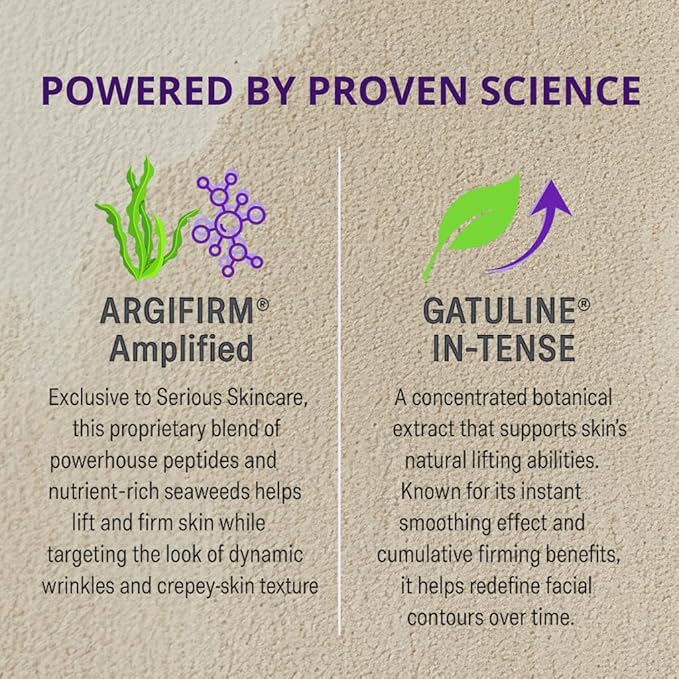 POWERED BY PROVEN SCIENCE

ARGIFIRM® Amplified

Exclusive to Serious Skincare, this proprietary blend of powerhouse peptides and nutrient-rich seaweeds helps lift and firm skin while targeting the look of dynamic wrinkles and crepey-skin texture

GATULINE® IN-TENSE

A concentrated botanical extract that supports skin's natural lifting abilities. Known for its instant smoothing effect and cumulative firming benefits, it helps redefine facial contours over time.